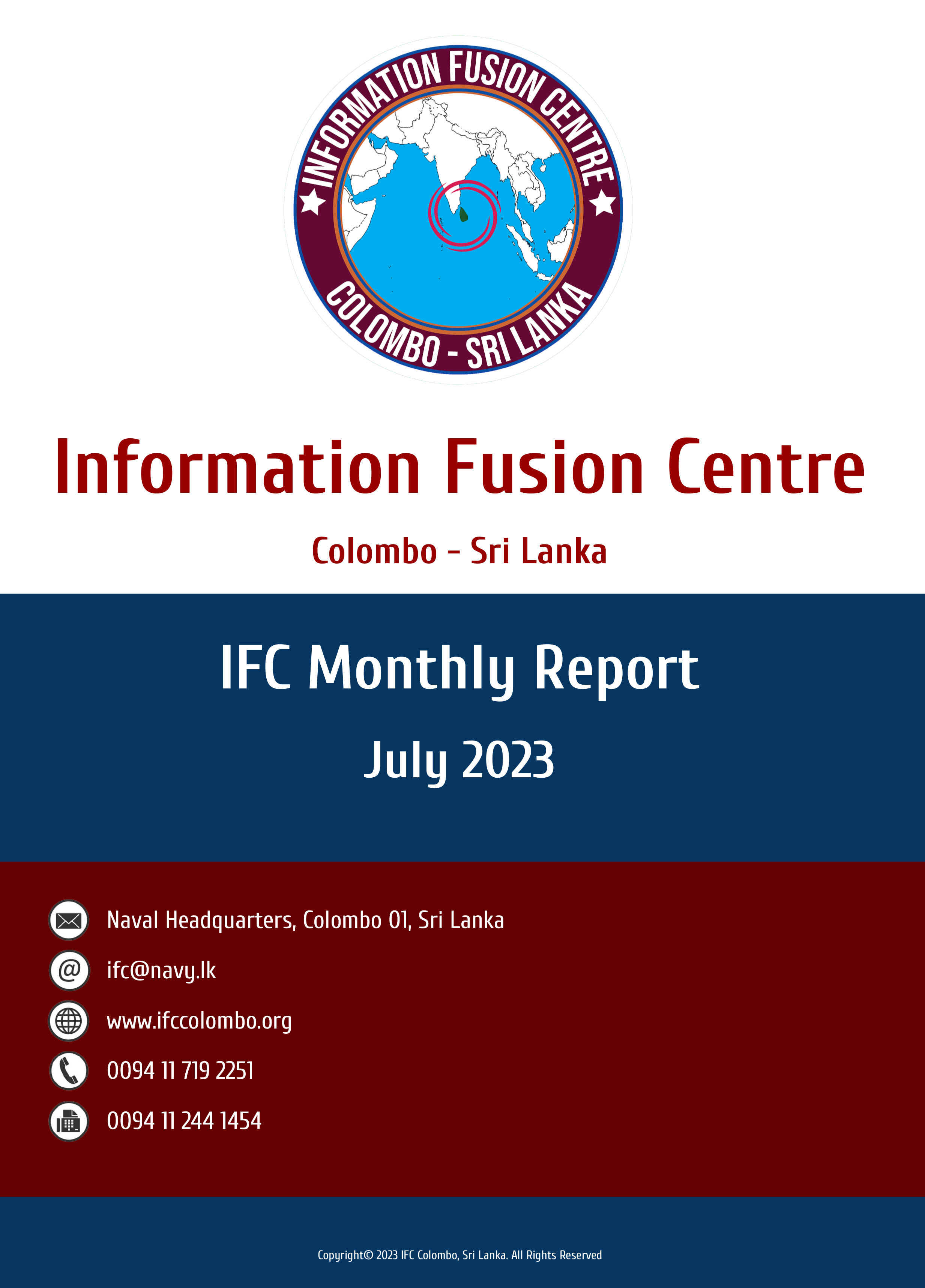 INFORMATION FUSION CENTRE
COLOMBO - SRI LANKA

Information Fusion Centre

Colombo - Sri Lanka

IFC Monthly Report

July 2023

Naval Headquarters, Colombo 01, Sri Lanka

ifc@navy.lk

www.ifccolombo.org

0094 11 719 2251

0094 11 244 1454

Copyright© 2023 IFC Colombo, Sri Lanka. All Rights Reserved